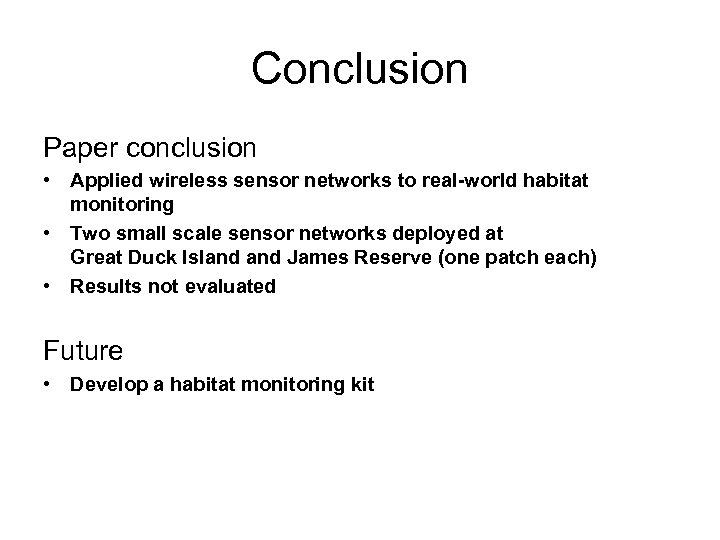 Conclusion

Paper conclusion

• Applied wireless sensor networks to real-world habitat monitoring
• Two small scale sensor networks deployed at Great Duck Island and James Reserve (one patch each)
• Results not evaluated

Future

• Develop a habitat monitoring kit